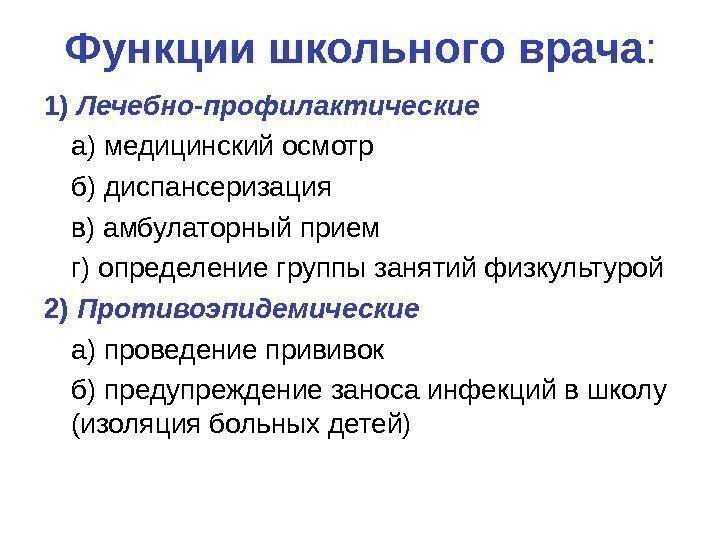 Функции школьного врача:

1) Лечебно-профилактические

а) медицинский осмотр

б) диспансеризация

в) амбулаторный прием

г) определение группы занятий физкультурой

2) Противоэпидемические

а) проведение прививок

б) предупреждение заноса инфекций в школу (изоляция больных детей)